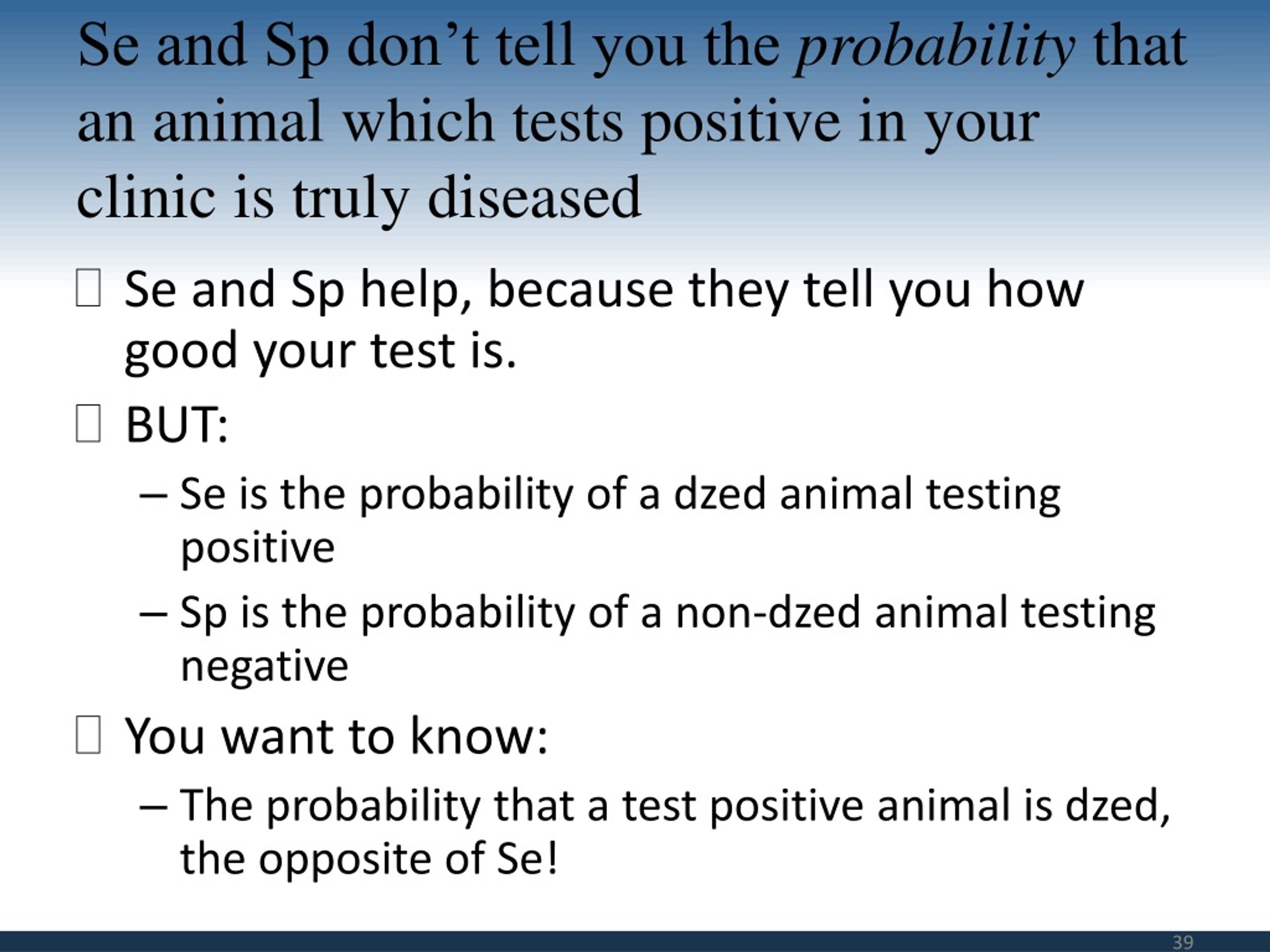 Se and Sp don’t tell you the probability that an animal which tests positive in your clinic is truly diseased

 Se and Sp help, because they tell you how good your test is.

 BUT:

– Se is the probability of a dzed animal testing positive

– Sp is the probability of a non-dzed animal testing negative

 You want to know:

– The probability that a test positive animal is dzed, the opposite of Se!

39